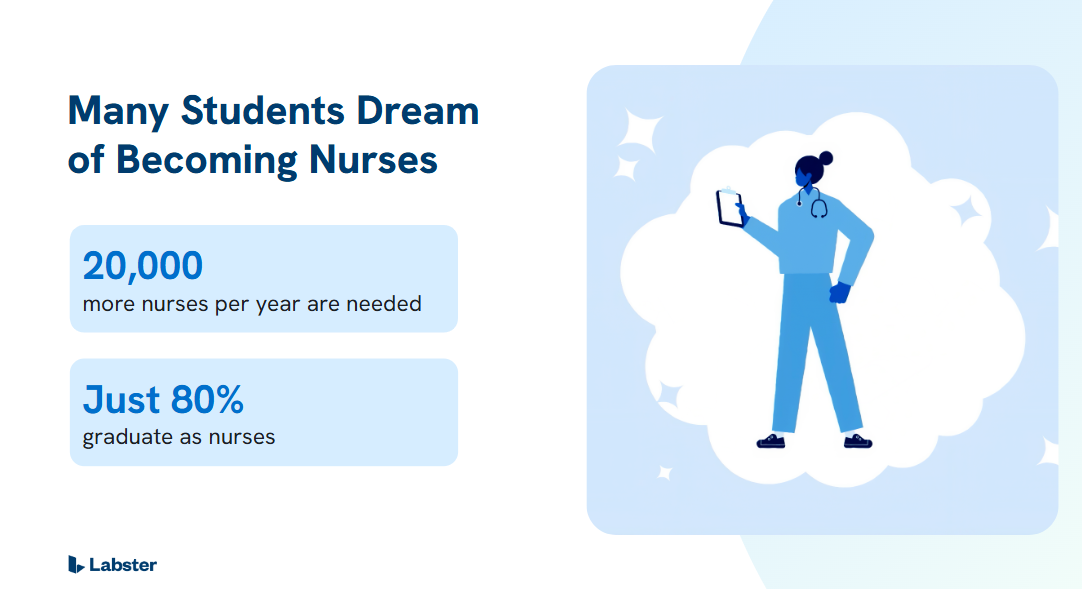 Many Students Dream of Becoming Nurses

20,000
more nurses per year are needed

Just 80%
graduate as nurses

Labster